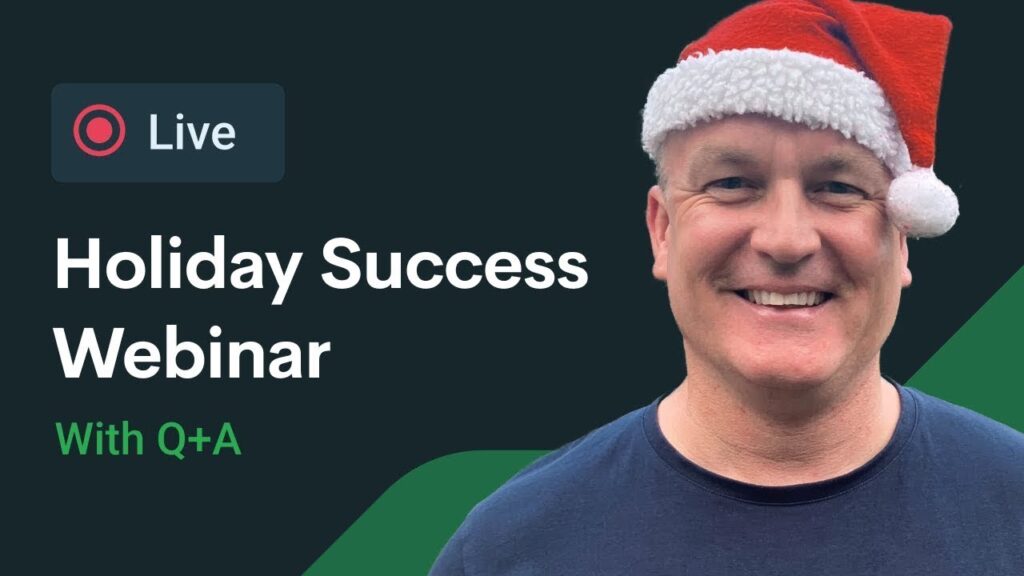 Live

Holiday Success Webinar

With Q+A